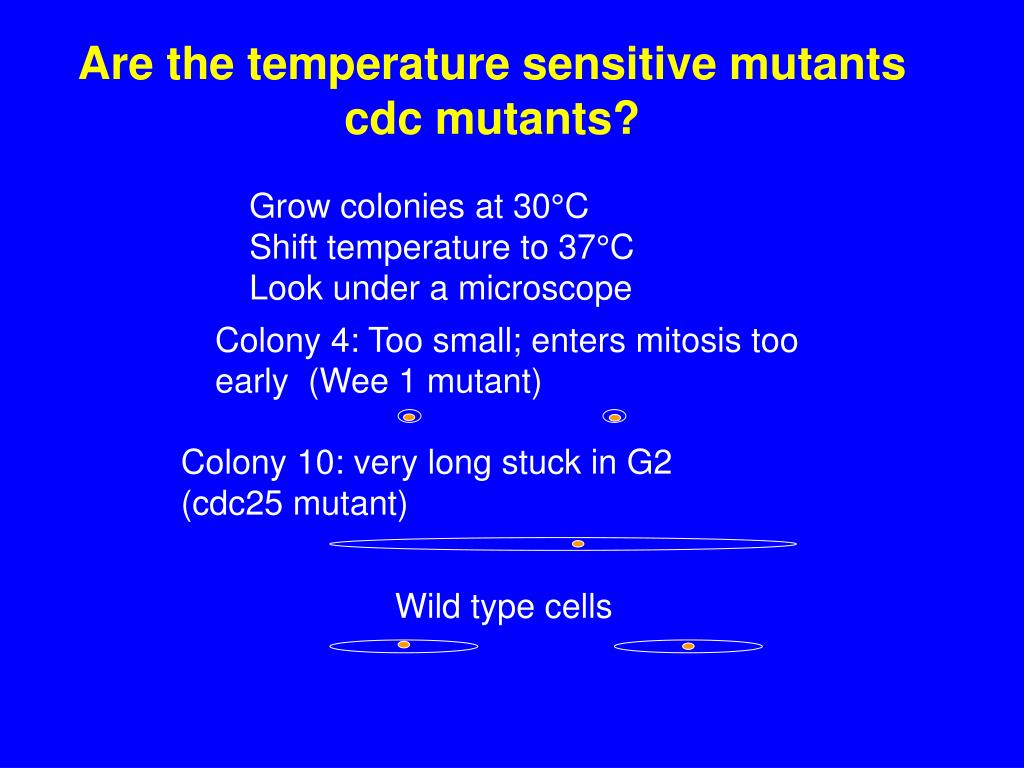 Are the temperature sensitive mutants cdc mutants?

Grow colonies at 30°C
Shift temperature to 37°C
Look under a microscope

Colony 4: Too small; enters mitosis too early (Wee 1 mutant)

Colony 10: very long stuck in G2 (cdc25 mutant)

Wild type cells